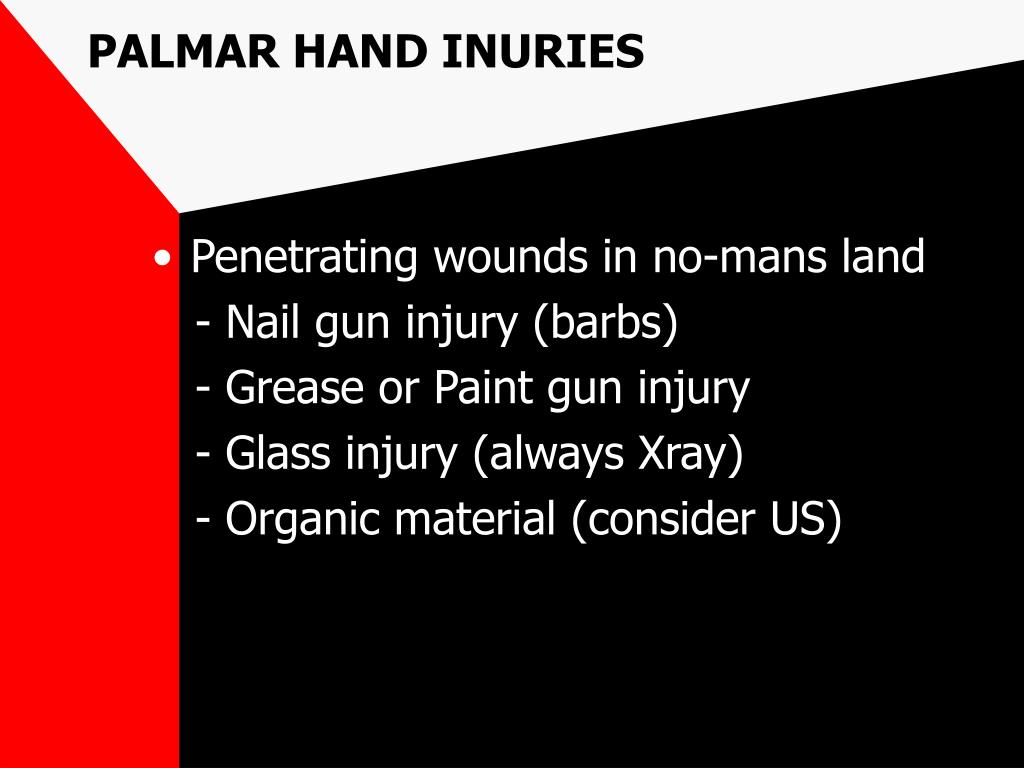 PALMAR HAND INURIES

• Penetrating wounds in no-mans land
- Nail gun injury (barbs)
- Grease or Paint gun injury
- Glass injury (always Xray)
- Organic material (consider US)